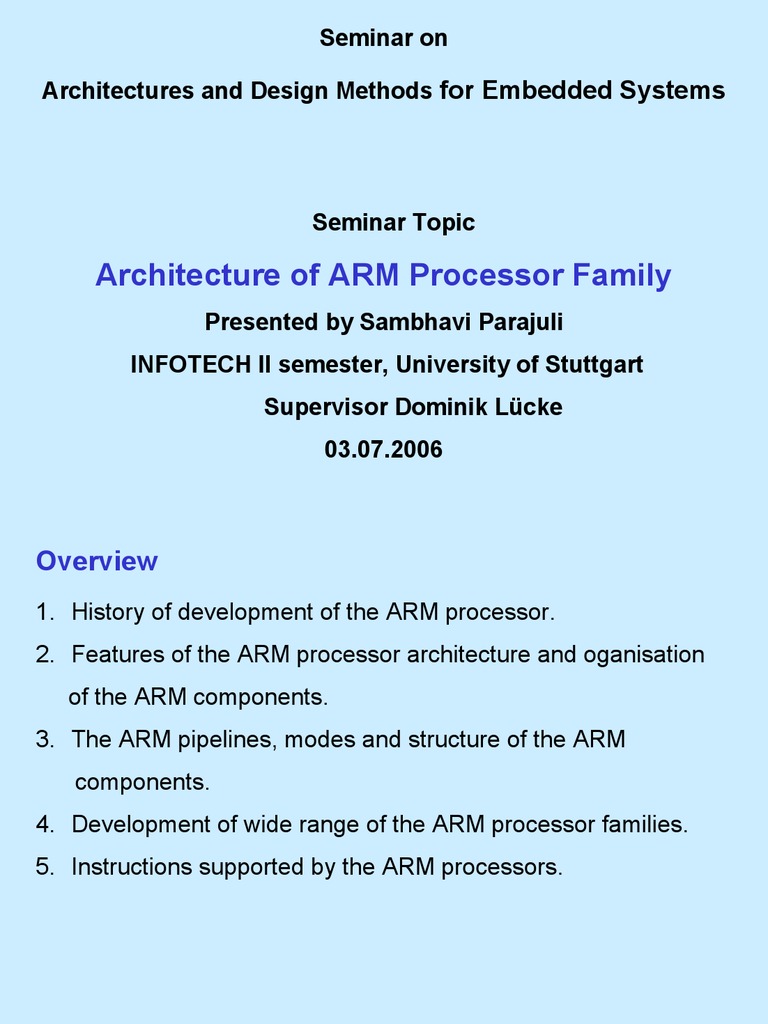 Seminar on

Architectures and Design Methods for Embedded Systems

Seminar Topic

Architecture of ARM Processor Family

Presented by Sambhavi Parajuli

INFOTECH II semester, University of Stuttgart

Supervisor Dominik Lücke

03.07.2006

Overview

1. History of development of the ARM processor.
2. Features of the ARM processor architecture and oganisation of the ARM components.
3. The ARM pipelines, modes and structure of the ARM components.
4. Development of wide range of the ARM processor families.
5. Instructions supported by the ARM processors.